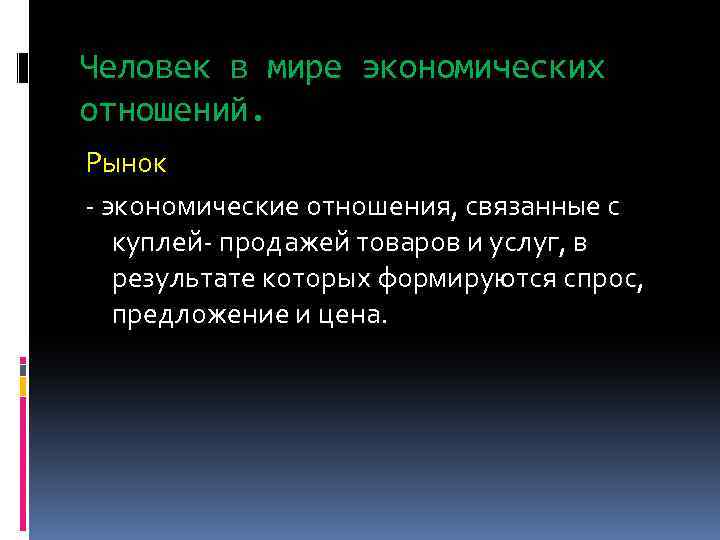 Человек в мире экономических отношений.

Рынок

- экономические отношения, связанные с куплей- продажей товаров и услуг, в результате которых формируются спрос, предложение и цена.